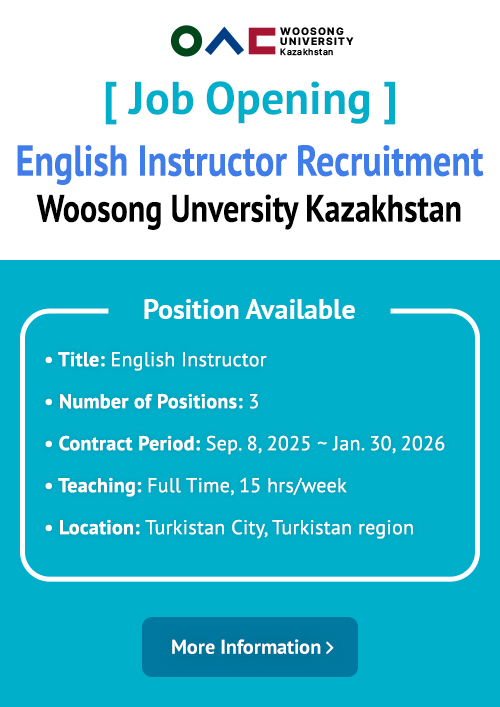 WOOSONG UNIVERSITY Kazakhstan

[ Job Opening ]

English Instructor Recruitment

Woosong Unversity Kazakhstan

Position Available

• Title: English Instructor

• Number of Positions: 3

• Contract Period: Sep. 8, 2025 ~ Jan. 30, 2026

• Teaching: Full Time, 15 hrs/week

• Location: Turkistan City, Turkistan region

More Information >